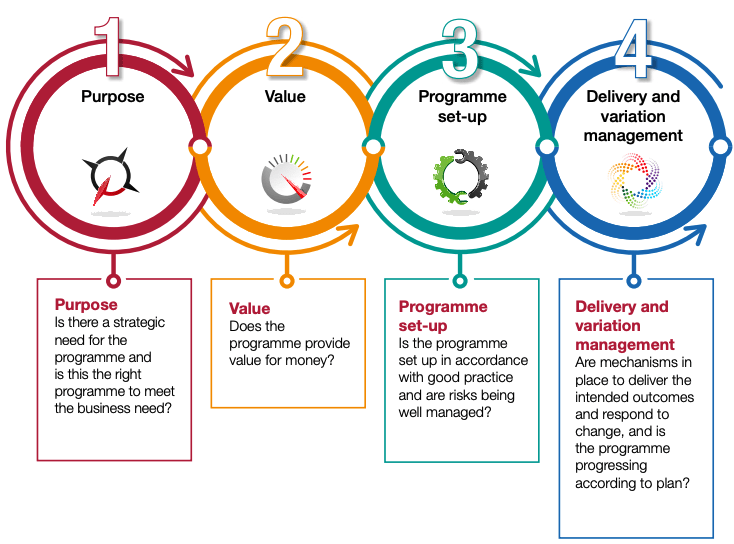 1
Purpose

2
Value

3
Programme set-up

4
Delivery and variation management

Purpose
Is there a strategic need for the programme and is this the right programme to meet the business need?

Value
Does the programme provide value for money?

Programme set-up
Is the programme set up in accordance with good practice and are risks being well managed?

Delivery and variation management
Are mechanisms in place to deliver the intended outcomes and respond to change, and is the programme progressing according to plan?